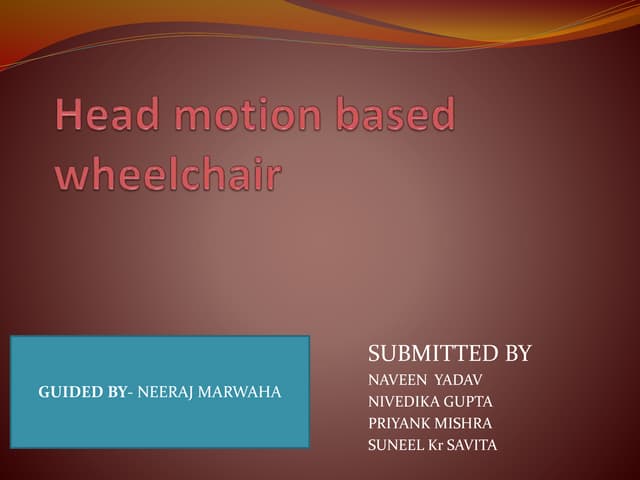 Head motion based wheelchair

GUIDED BY- NEERAJ MARWAHA

SUBMITTED BY
NAVEEN YADAV
NIVEDIKA GUPTA
PRIYANK MISHRA
SUNEEL Kr SAVITA